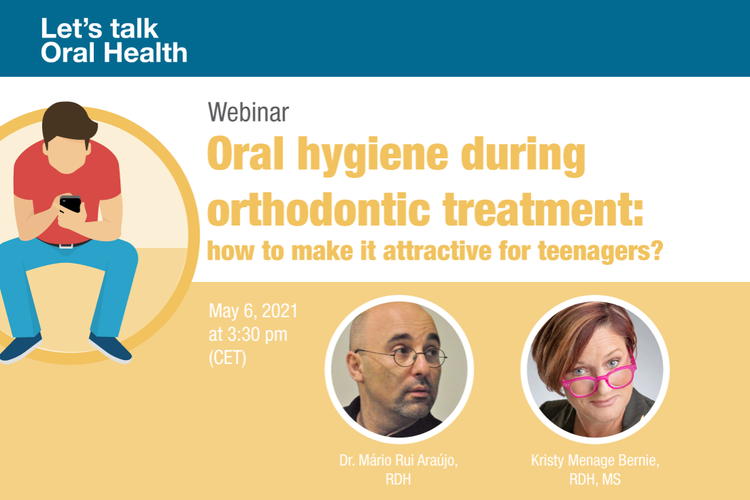 Let's talk
Oral Health

Webinar

Oral hygiene during orthodontic treatment: how to make it attractive for teenagers?

May 6, 2021 at 3:30 pm (CET)

Dr. Mário Rui Araújo, RDH

Kristy Menage Bernie, RDH, MS